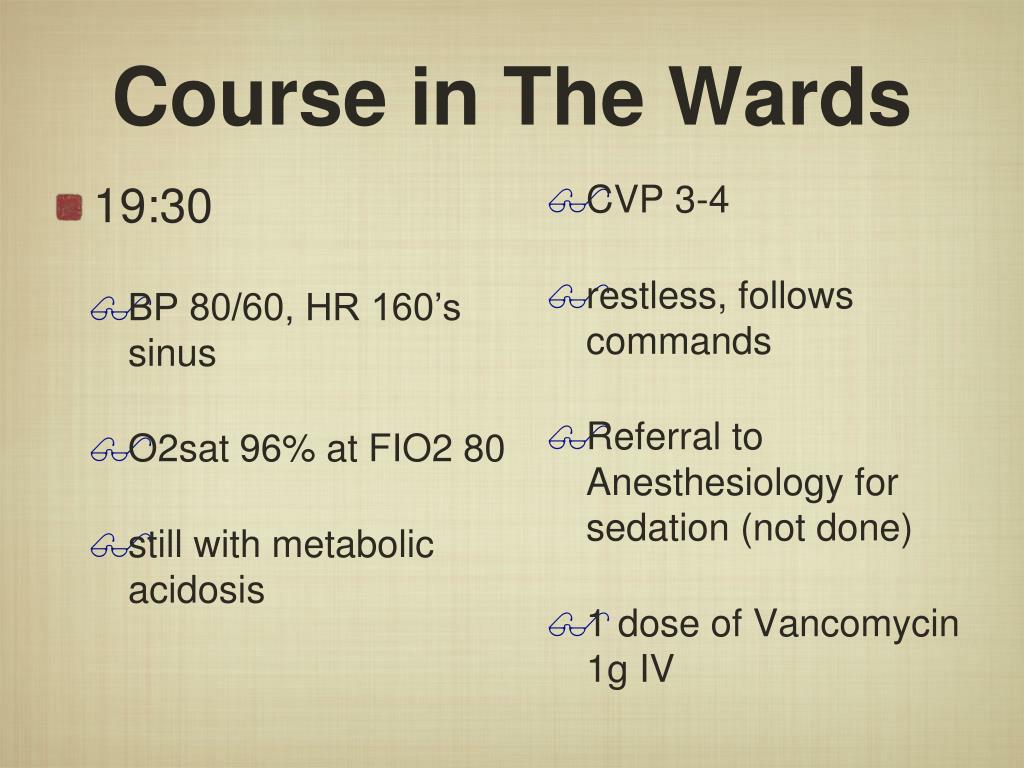 Course in The Wards

19:30

BP 80/60, HR 160’s sinus

O2sat 96% at FIO2 80

still with metabolic acidosis

CVP 3-4

restless, follows commands

Referral to Anesthesiology for sedation (not done)

1 dose of Vancomycin 1g IV